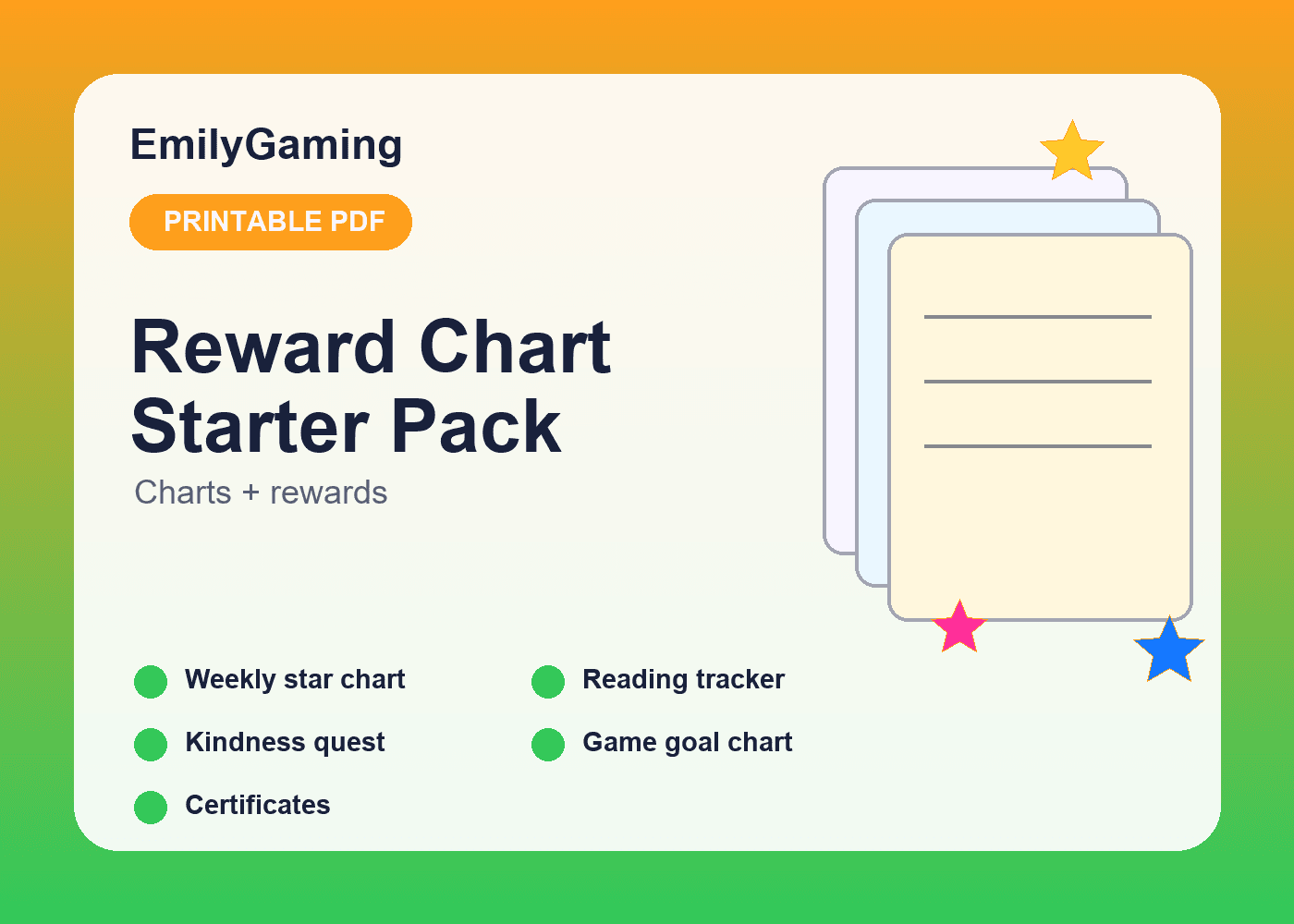 EmilyGaming

PRINTABLE PDF

Reward Chart Starter Pack

Charts + rewards

Weekly star chart
Kindness quest
Certificates

Reading tracker
Game goal chart